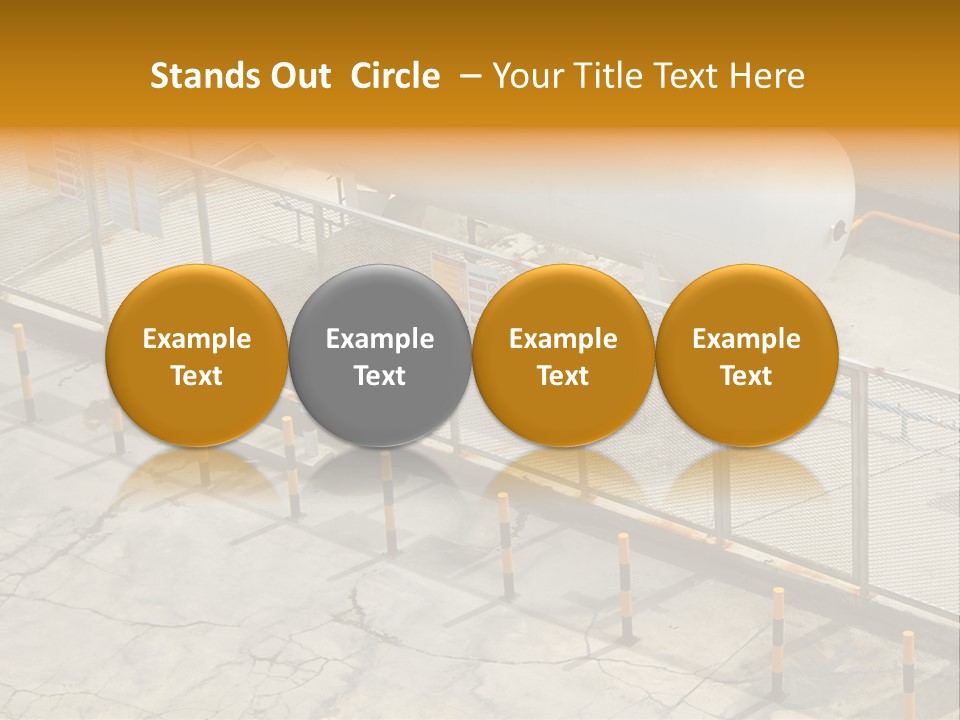 Stands Out Circle – Your Title Text Here

Example Text

Example Text

Example Text

Example Text